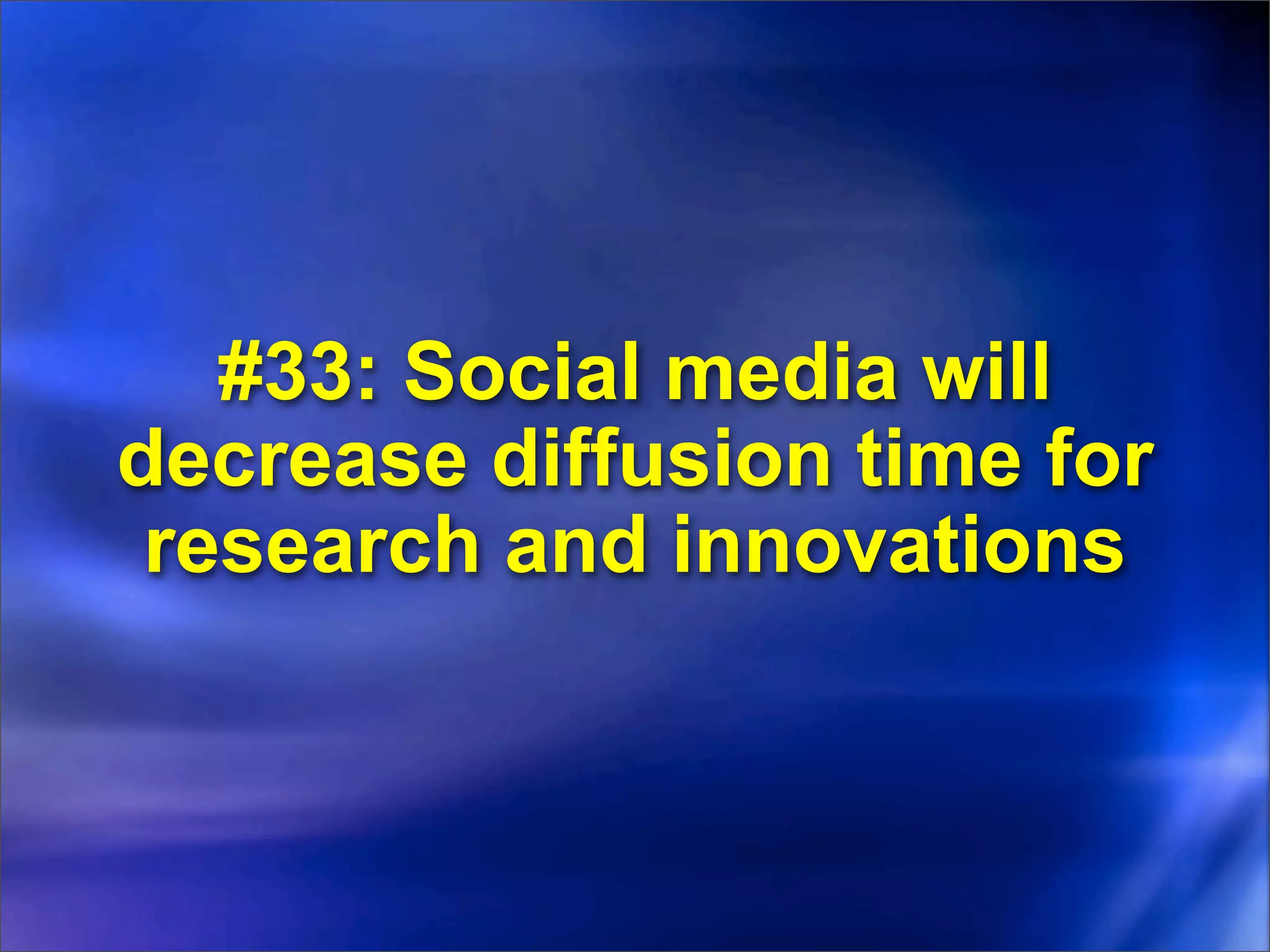 #33: Social media will decrease diffusion time for research and innovations